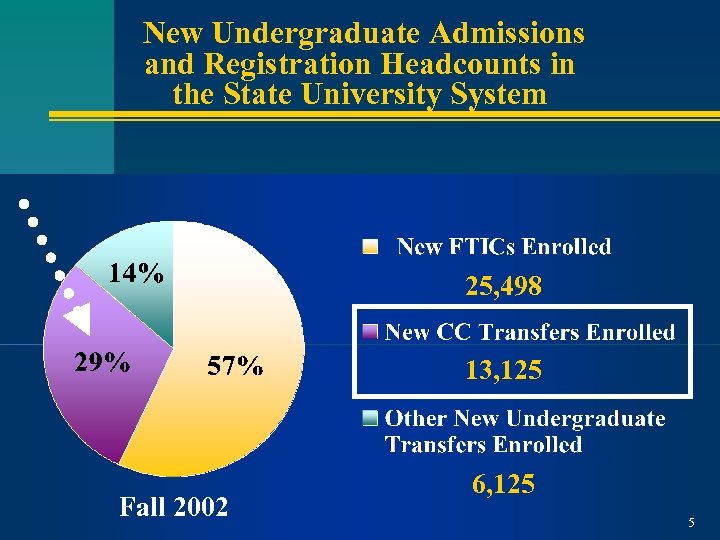 New Undergraduate Admissions and Registration Headcounts in the State University System

14%

29%

57%

Fall 2002

New FTICs Enrolled

25,498

New CC Transfers Enrolled

13,125

Other New Undergraduate Transfers Enrolled

6,125

5